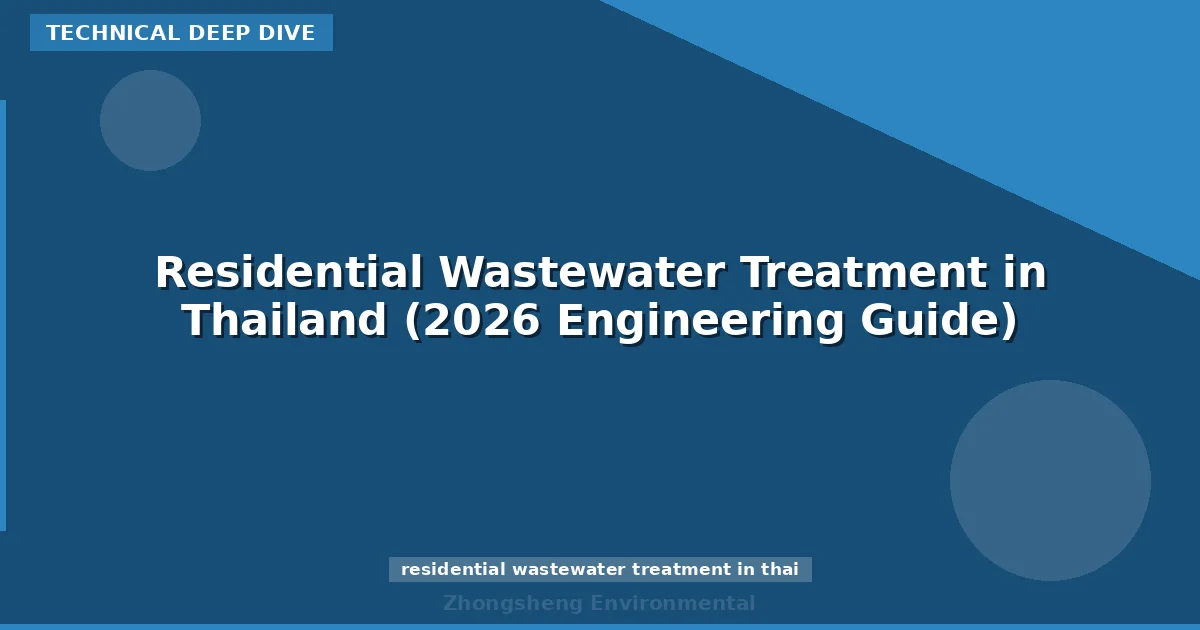 TECHNICAL DEEP DIVE

Residential Wastewater Treatment in Thailand (2026 Engineering Guide)

residential wastewater treatment in thai

Zhongsheng Environmental